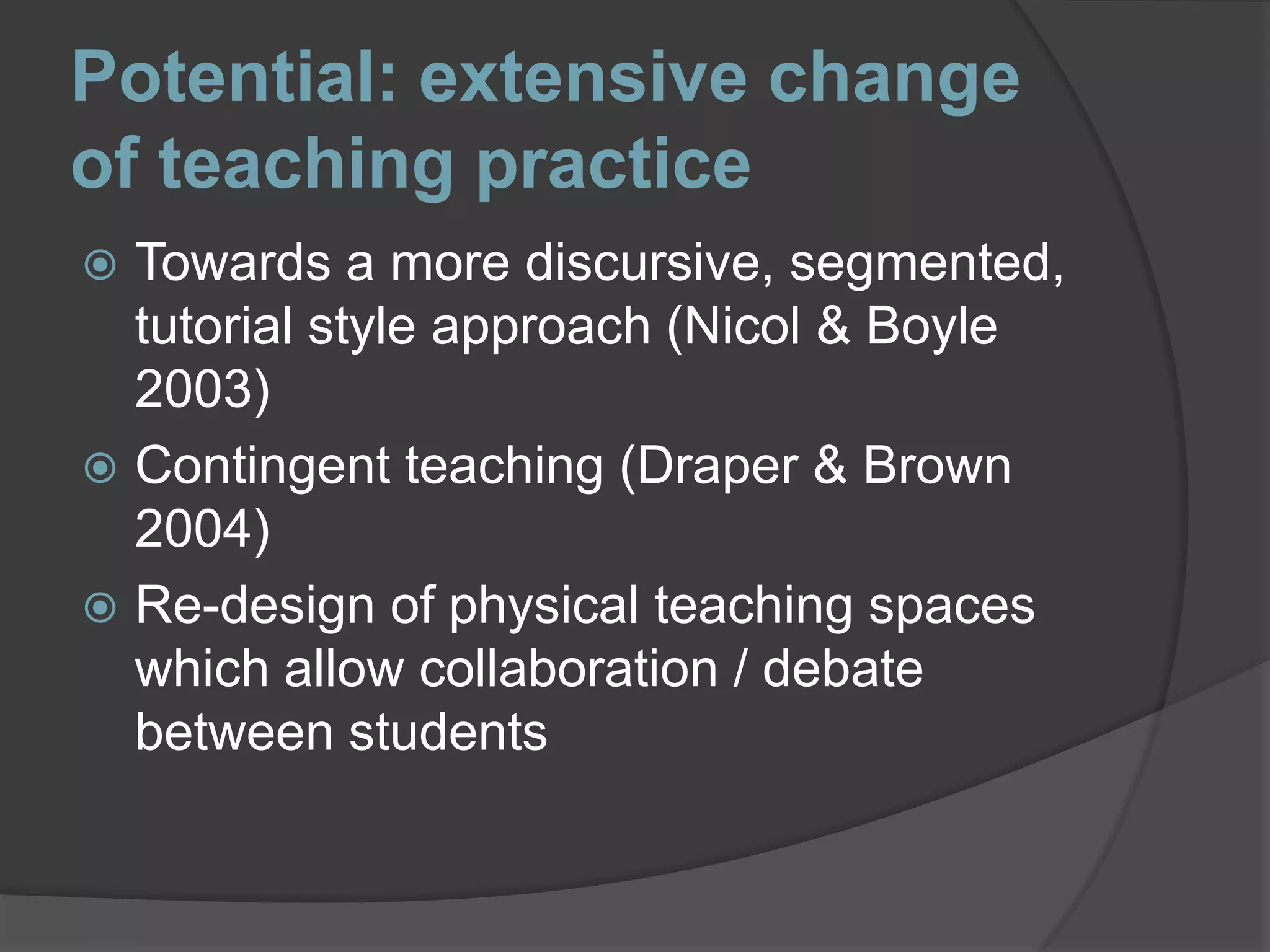 Potential: extensive change of teaching practice

Towards a more discursive, segmented, tutorial style approach (Nicol & Boyle 2003)

Contingent teaching (Draper & Brown 2004)

Re-design of physical teaching spaces which allow collaboration / debate between students